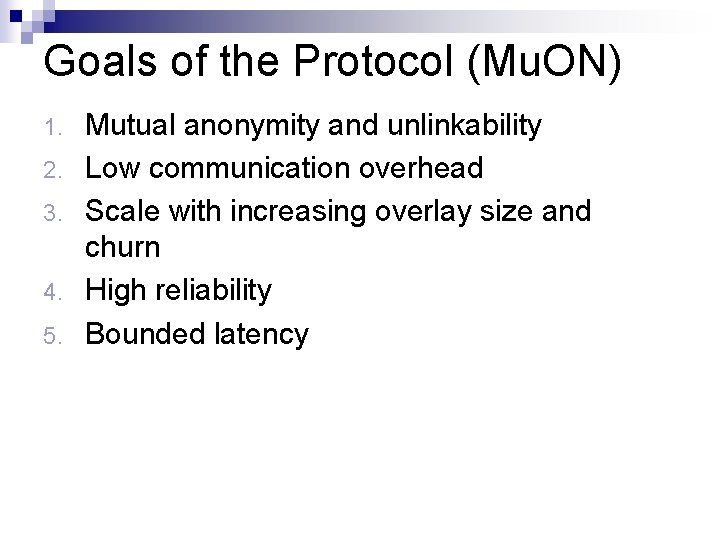 Goals of the Protocol (MuON)

1. Mutual anonymity and unlinkability
2. Low communication overhead
3. Scale with increasing overlay size and churn
4. High reliability
5. Bounded latency